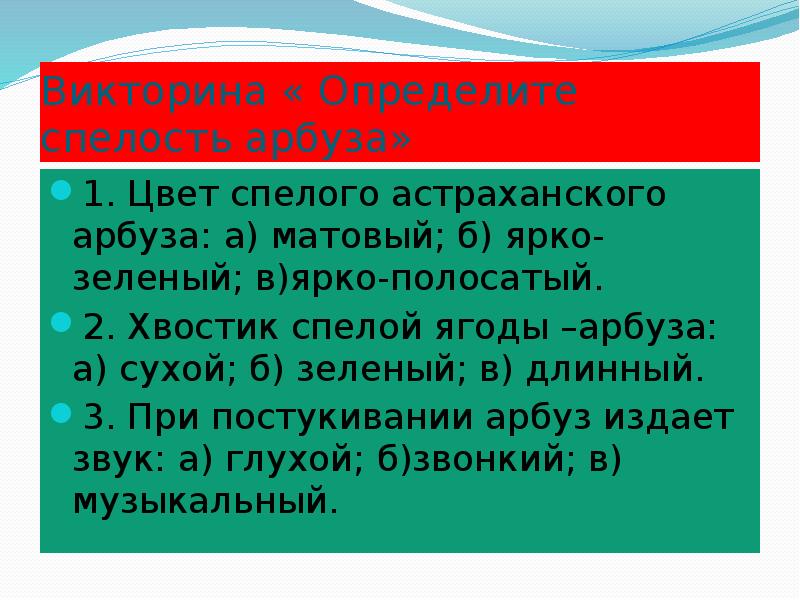 Викторина « Определите спелость арбуза»

1. Цвет спелого астраханского арбуза: а) матовый; б) ярко-зеленый; в)ярко-полосатый.

2. Хвостик спелой ягоды –арбуза: а) сухой; б) зеленый; в) длинный.

3. При постукивании арбуз издает звук: а) глухой; б)звонкий; в) музыкальный.